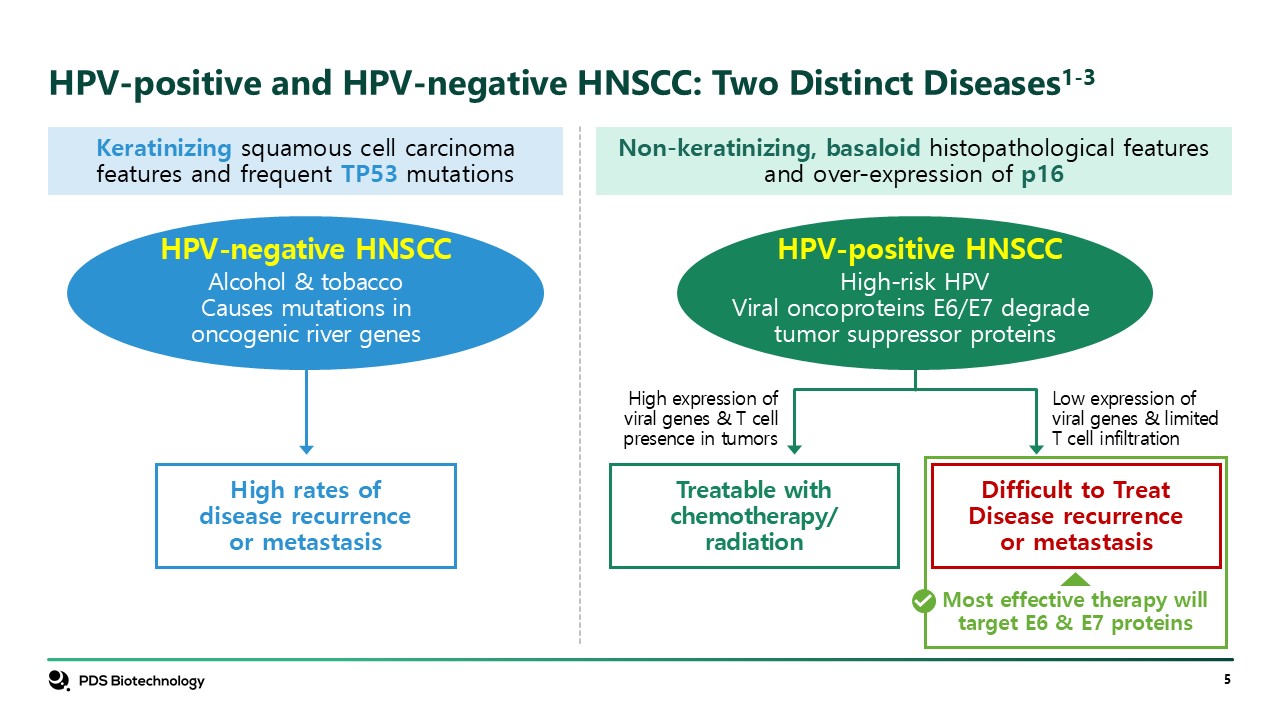 HPV-positive and HPV-negative HNSCC: Two Distinct Diseases$^{1-3}$

Keratinizing squamous cell carcinoma features and frequent TP53 mutations

HPV-negative HNSCC
Alcohol & tobacco
Causes mutations in oncogenic river genes

High rates of disease recurrence or metastasis

Non-keratinizing, basaloid histopathological features and over-expression of p16

HPV-positive HNSCC
High-risk HPV
Viral oncoproteins E6/E7 degrade tumor suppressor proteins

High expression of viral genes & T cell presence in tumors

Low expression of viral genes & limited T cell infiltration

Treatable with chemotherapy/ radiation

Difficult to Treat
Disease recurrence or metastasis

Most effective therapy will target E6 & E7 proteins

PDS Biotechnology

5